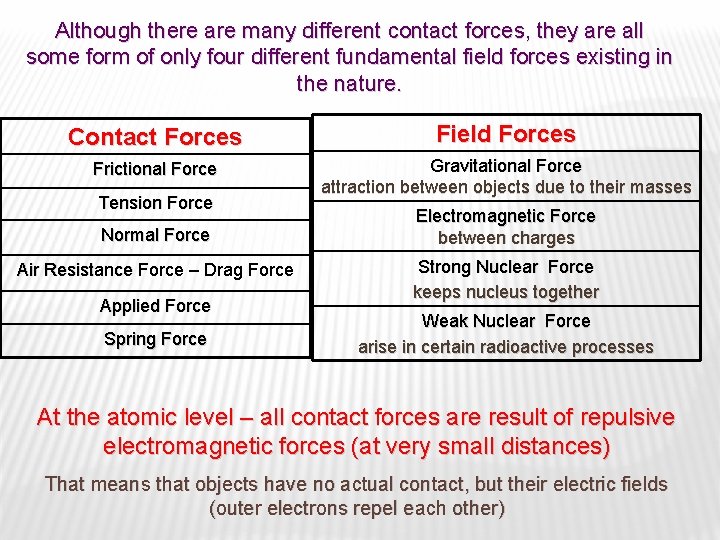 Although there are many different contact forces, they are all some form of only four different fundamental field forces existing in the nature.

| Contact Forces |
|---|
| Frictional Force |
| Tension Force |
| Normal Force |
| Air Resistance Force – Drag Force |
| Applied Force |
| Spring Force |

| Field Forces |
|---|
| Gravitational Force attraction between objects due to their masses |
| Electromagnetic Force between charges |
| Strong Nuclear Force keeps nucleus together |
| Weak Nuclear Force arise in certain radioactive processes |

At the atomic level – all contact forces are result of repulsive electromagnetic forces (at very small distances)

That means that objects have no actual contact, but their electric fields (outer electrons repel each other)